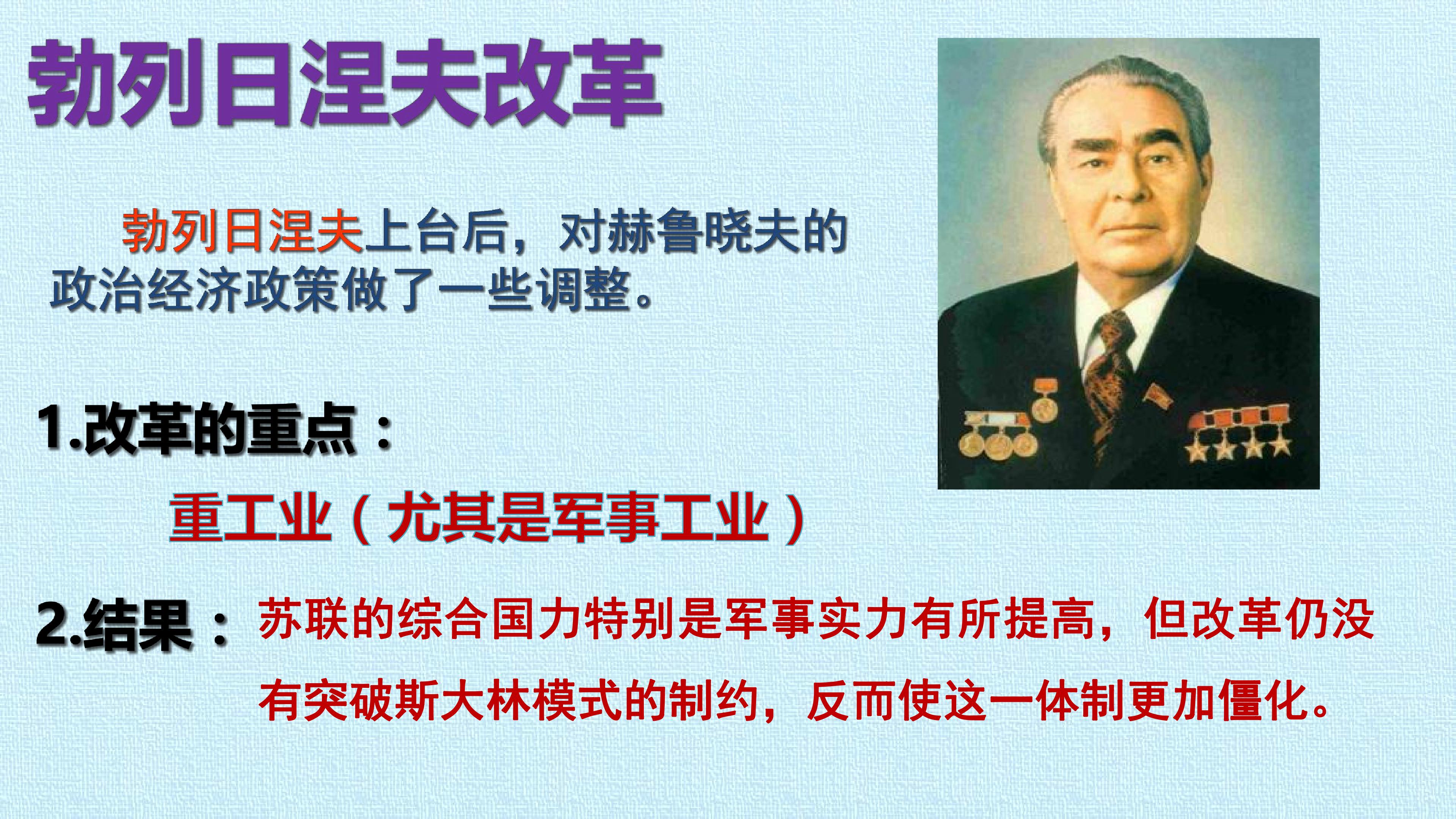 勃列日涅夫改革

勃列日涅夫上台后，对赫鲁晓夫的政治经济政策做了一些调整。

1.改革的重点：

重工业（尤其是军事工业）

2.结果：苏联的综合国力特别是军事实力有所提高，但改革仍没有突破斯大林模式的制约，反而使这一体制更加僵化。